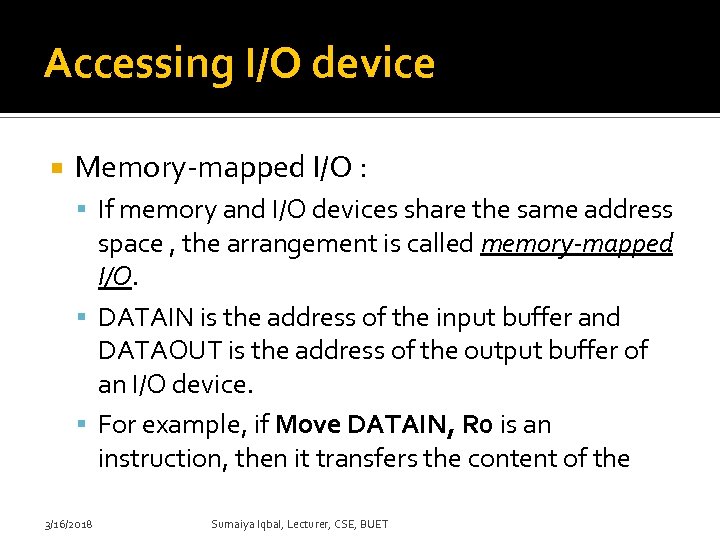 Accessing I/O device

Memory-mapped I/O :

If memory and I/O devices share the same address space , the arrangement is called memory-mapped I/O.

DATAIN is the address of the input buffer and DATAOUT is the address of the output buffer of an I/O device.

For example, if Move DATAIN, R0 is an instruction, then it transfers the content of the

3/16/2018 Sumaiya Iqbal, Lecturer, CSE, BUET